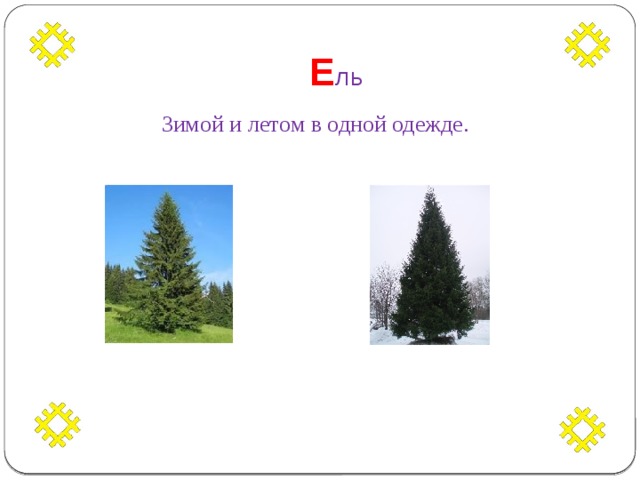 Ель

Зимой и летом в одной одежде.